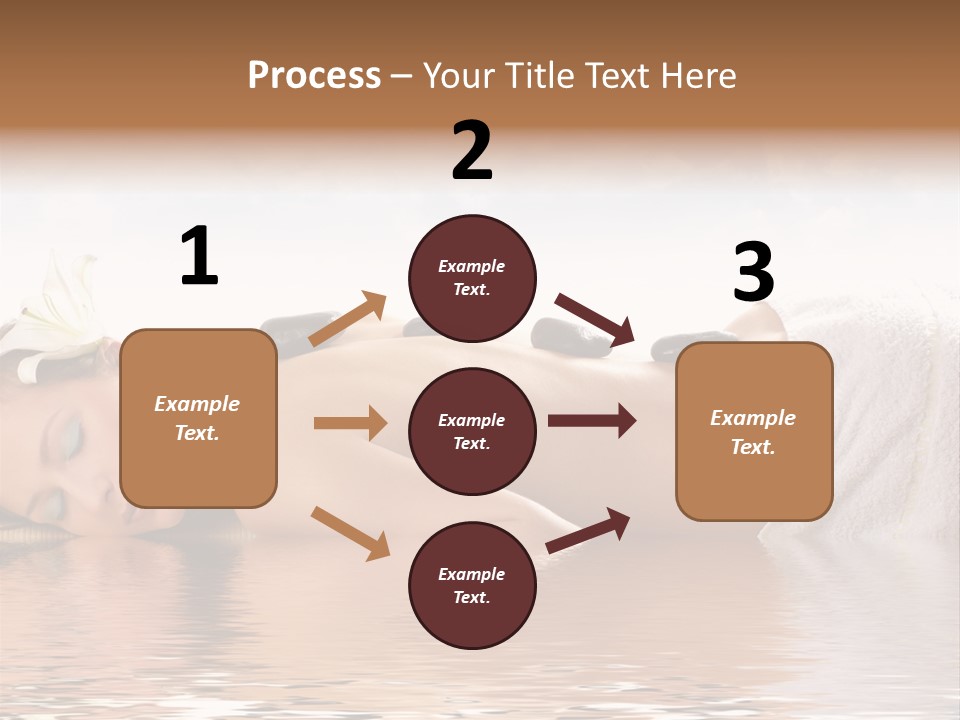 Process – Your Title Text Here

1

Example Text.

2

Example Text.

Example Text.

Example Text.

3

Example Text.